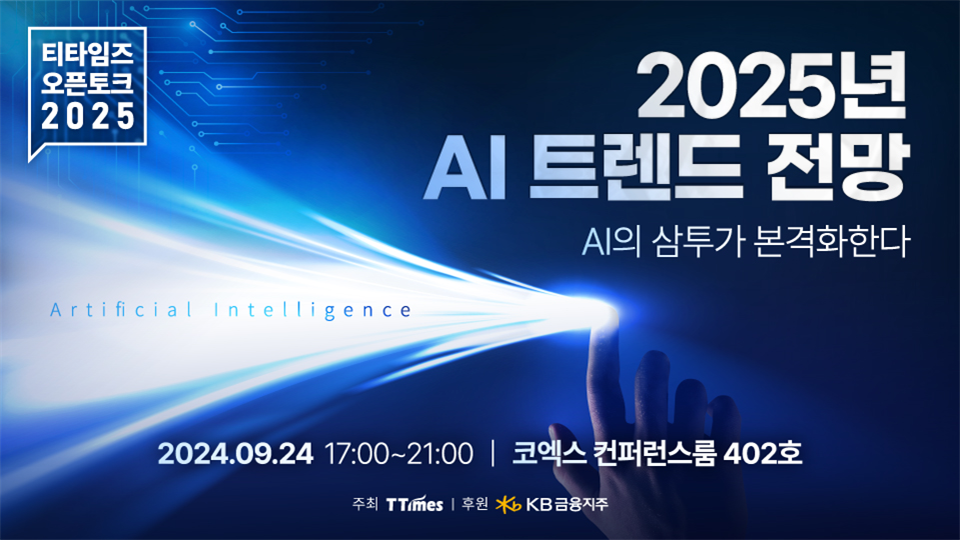 티타임즈
오픈토크
2025

2025년
AI 트렌드 전망

AI의 삼투가 본격화한다

Artificial Intelligence

2024.09.24 17:00~21:00 | 코엑스 컨퍼런스룸 402호

주최 TTimes | 후원 KB금융지주